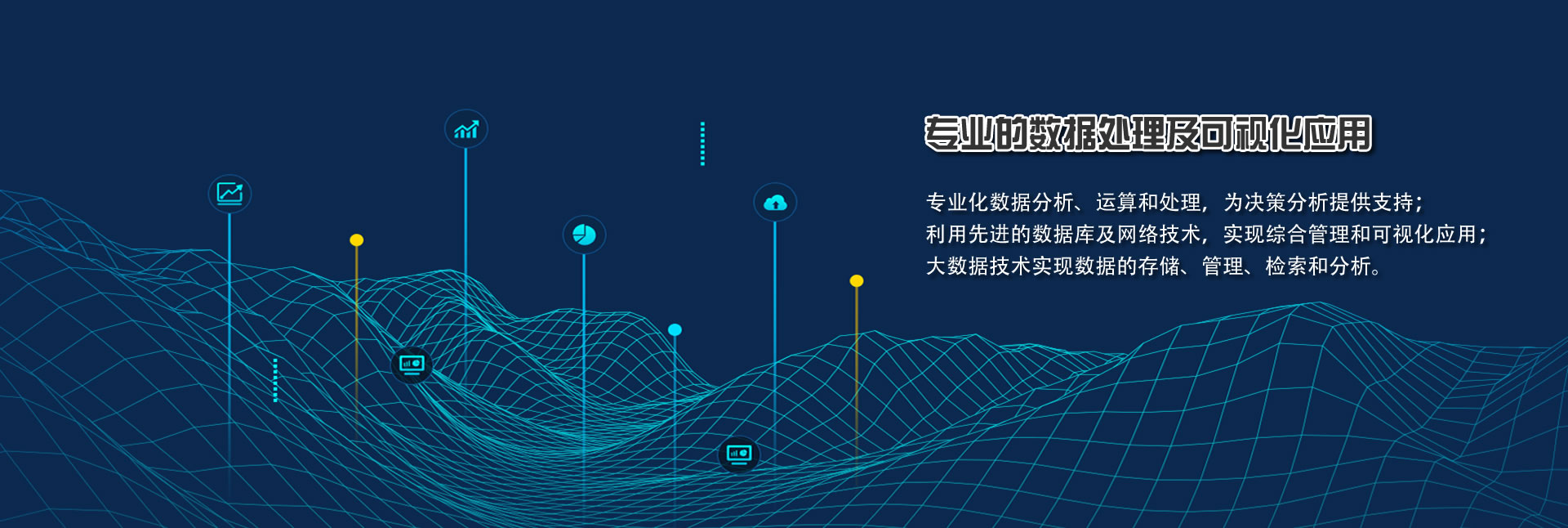 专业的数据处理及可视化应用

专业化数据分析、运算和处理，为决策分析提供支持；
利用先进的数据库及网络技术，实现综合管理和可视化应用；
大数据技术实现数据的存储、管理、检索和分析。